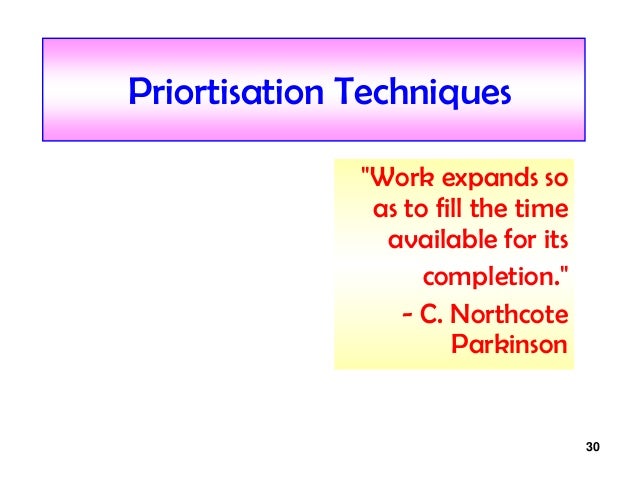 Priortisation Techniques

"Work expands so as to fill the time available for its completion."

- C. Northcote Parkinson

30